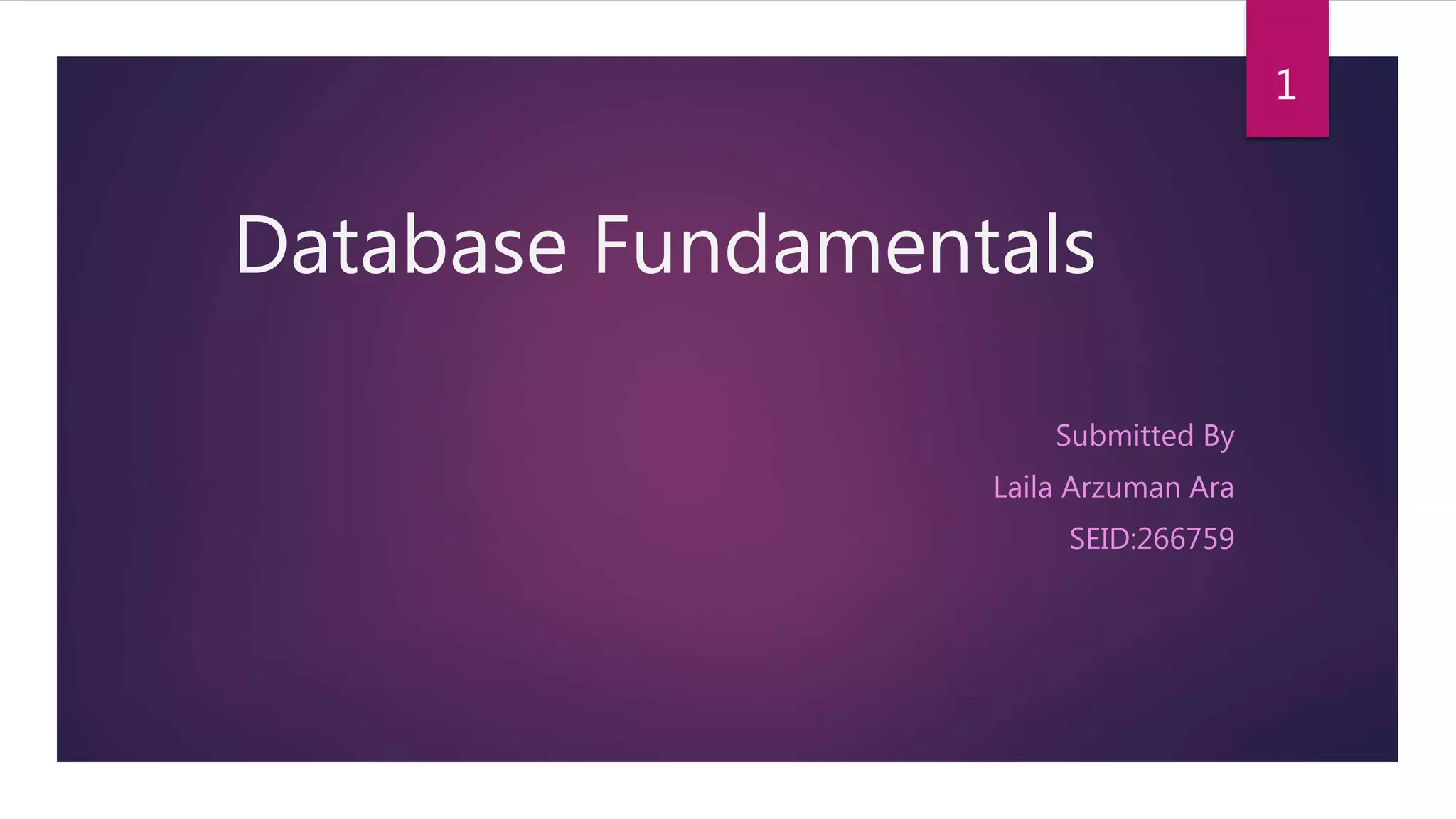 1

Database Fundamentals

Submitted By

Laila Arzuman Ara

SEID:266759